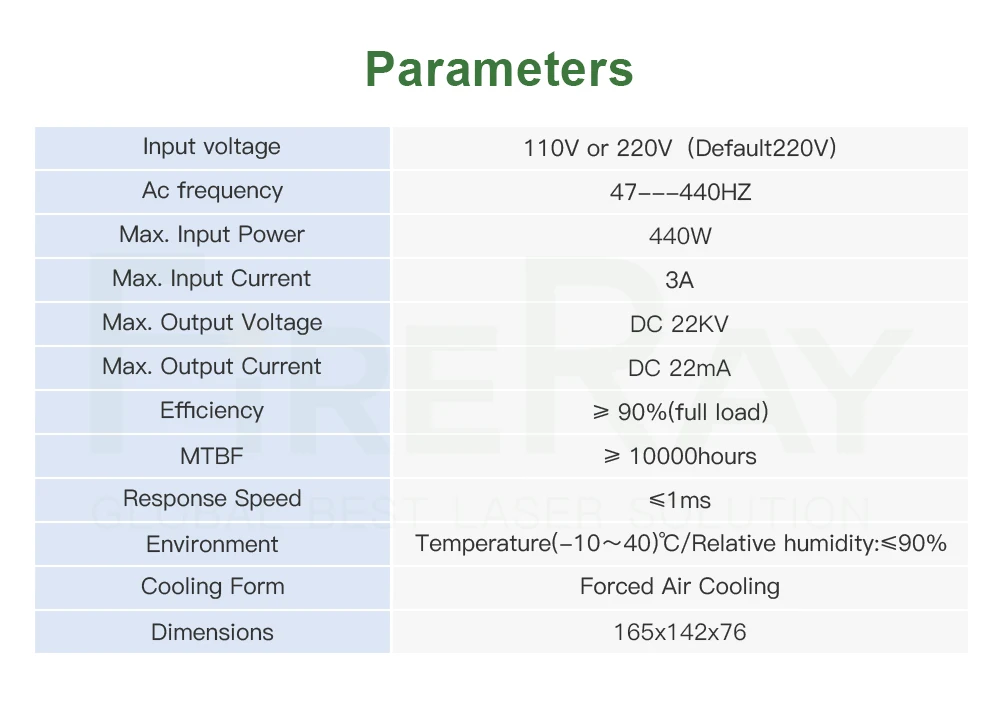 Parameters

| Input voltage | 110V or 220V（Default220V) |
|---|---|
| Ac frequency | 47---440HZ |
| Max. Input Power | 440W |
| Max. Input Current | 3A |
| Max. Output Voltage | DC 22KV |
| Max. Output Current | DC 22mA |
| Efficiency | ≥ 90%(full load) |
| MTBF | ≥ 10000hours |
| Response Speed | ≤1ms |
| Environment | Temperature(-10～40)℃/Relative humidity:≤90% |
| Cooling Form | Forced Air Cooling |
| Dimensions | 165x142x76 |

FIRERAY
GLOBAL BEST LASER SOLUTION